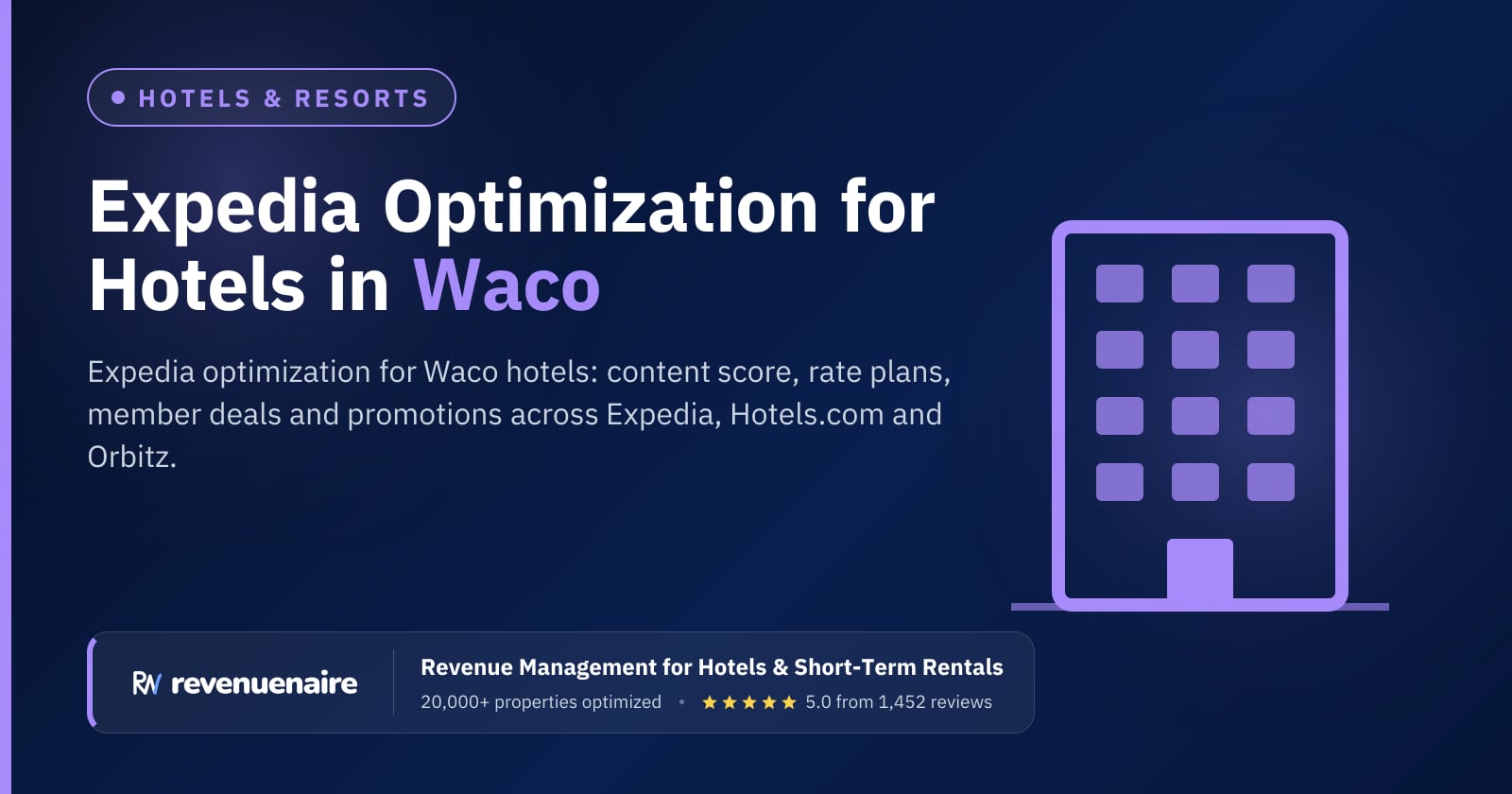 • HOTELS & RESORTS

Expedia Optimization for Hotels in Waco

Expedia optimization for Waco hotels: content score, rate plans, member deals and promotions across Expedia, Hotels.com and Orbitz.

RN revenuenaire

Revenue Management for Hotels & Short-Term Rentals

20,000+ properties optimized • ★★★★★ 5.0 from 1,452 reviews